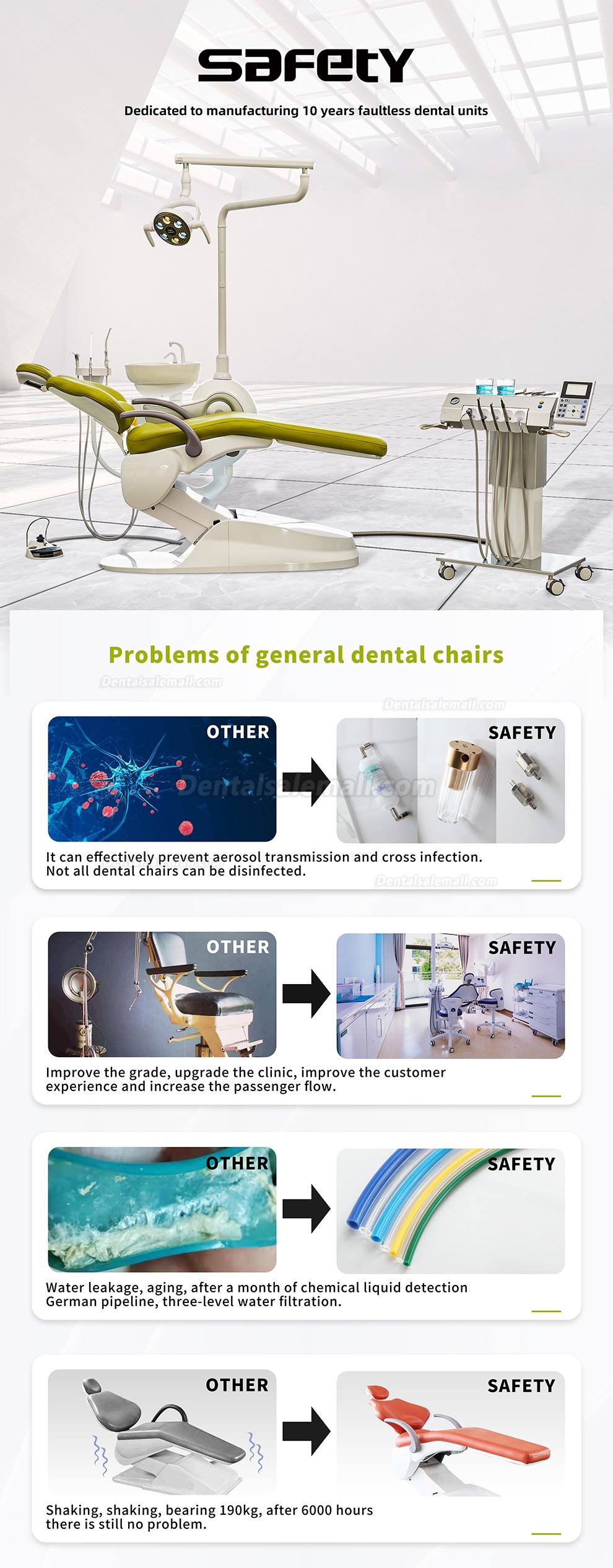 SAFETY

Dedicated to manufacturing 10 years faultless dental units

Problems of general dental chairs

Dentalsalemall.com

Dentalsalemall.com

OTHER

SAFETY

Dentalsalemall.com

It can effectively prevent aerosol transmission and cross infection. Not all dental chairs can be disinfected.

Dentalsalemall.com

OTHER

SAFETY

Improve the grade, upgrade the clinic, improve the customer experience and increase the passenger flow.

OTHER

SAFETY

Water leakage, aging, after a month of chemical liquid detection German pipeline, three-level water filtration.

OTHER

SAFETY

Shaking, shaking, bearing 190kg, after 6000 hours there is still no problem.